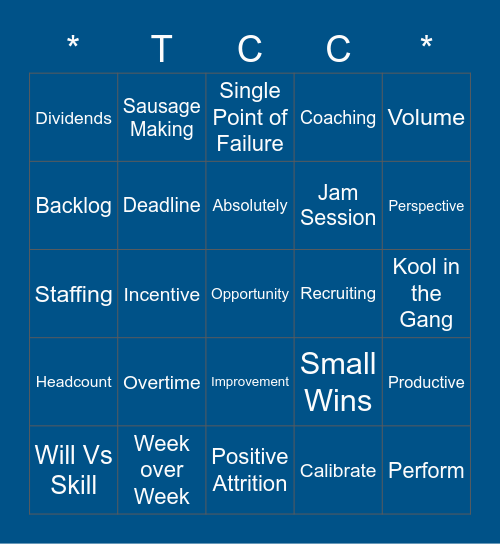 | * | T | C | C | * |
|---|---|---|---|---|
| Dividends | Sausage Making | Single Point of Failure | Coaching | Volume |
| Backlog | Deadline | Absolutely | Jam Session | Perspective |
| Staffing | Incentive | Opportunity | Recruiting | Kool in the Gang |
| Headcount | Overtime | Improvement | Small Wins | Productive |
| Will Vs Skill | Week over Week | Positive Attrition | Calibrate | Perform |